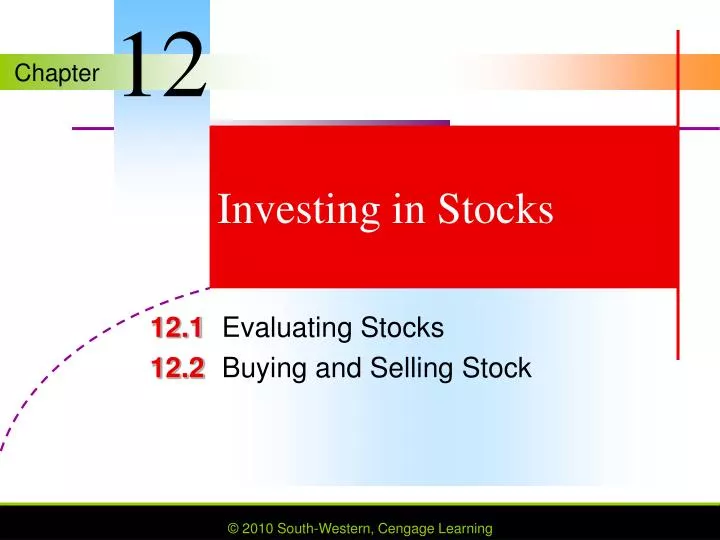 Chapter 12

Investing in Stocks

12.1 Evaluating Stocks
12.2 Buying and Selling Stock

© 2010 South-Western, Cengage Learning